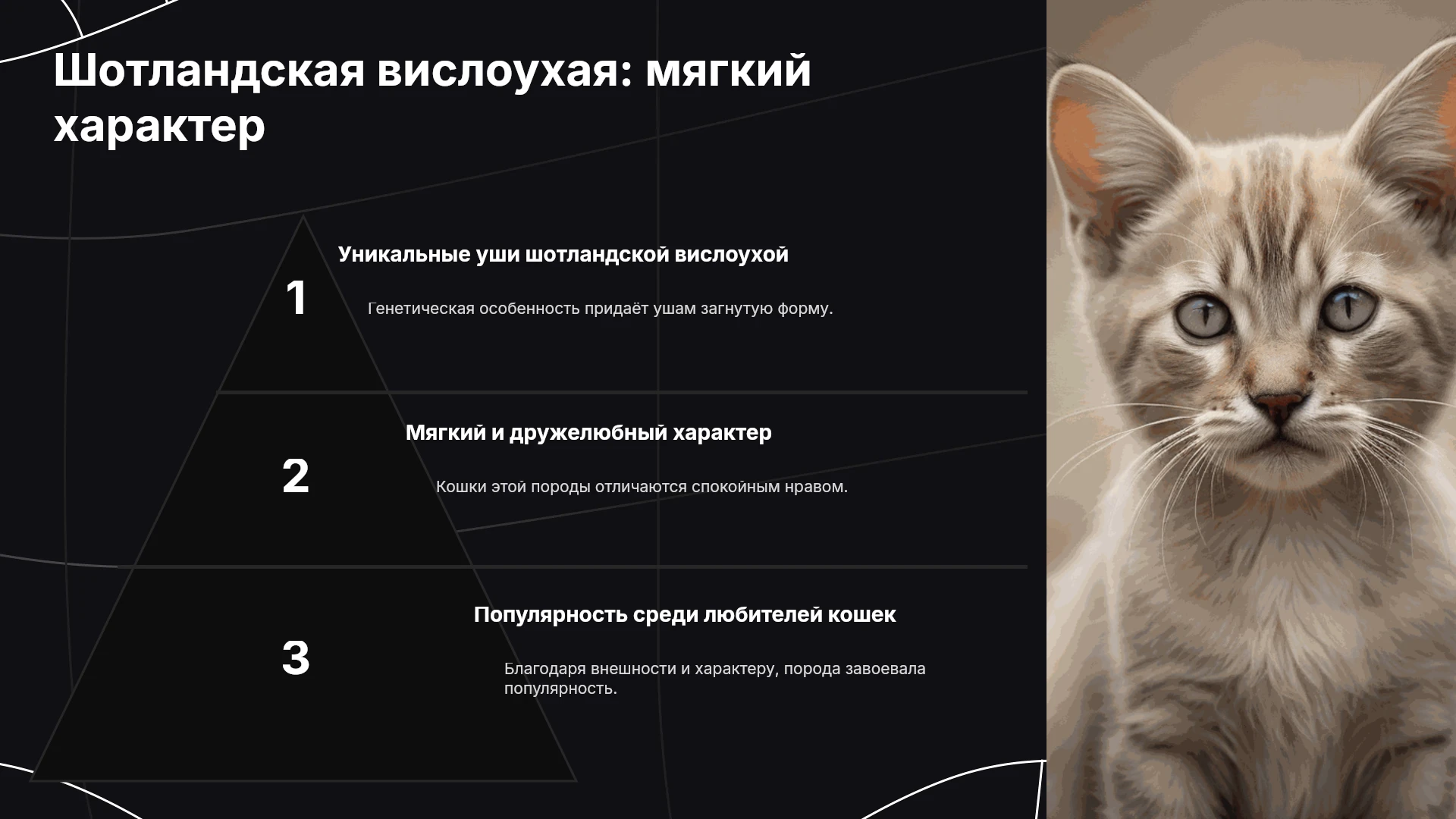 Шотландская вислоухая: мягкий характер

1

Уникальные уши шотландской вислоухой

Генетическая особенность придаёт ушам загнутую форму.

2

Мягкий и дружелюбный характер

Кошки этой породы отличаются спокойным нравом.

3

Популярность среди любителей кошек

Благодаря внешности и характеру, порода завоевала популярность.